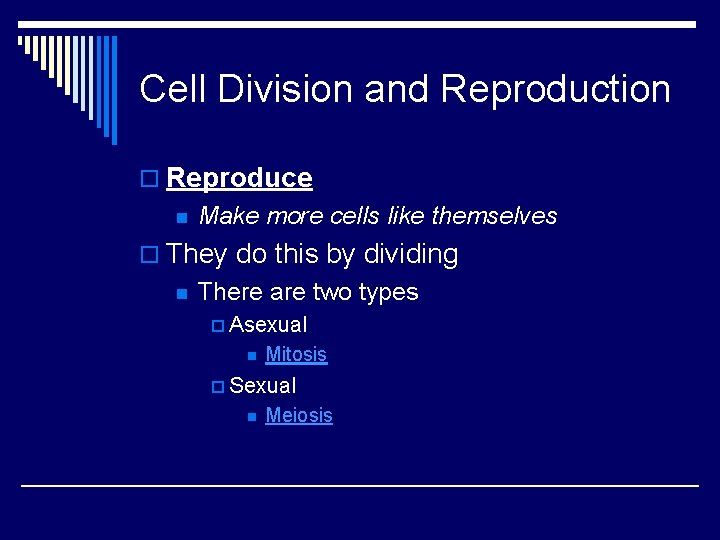 Cell Division and Reproduction

Reproduce

Make more cells like themselves

They do this by dividing

There are two types

Asexual

Mitosis

Sexual

Meiosis